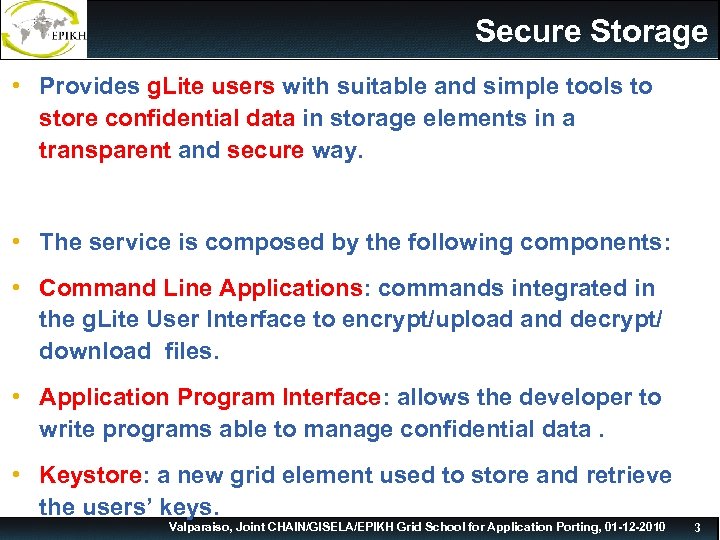 EPIKH

Secure Storage

• Provides gLite users with suitable and simple tools to store confidential data in storage elements in a transparent and secure way.

• The service is composed by the following components:

• Command Line Applications: commands integrated in the gLite User Interface to encrypt/upload and decrypt/ download files.

• Application Program Interface: allows the developer to write programs able to manage confidential data .

• Keystore: a new grid element used to store and retrieve the users' keys.

Valparaiso, Joint CHAIN/GISELA/EPIKH Grid School for Application Porting, 01-12-2010 3